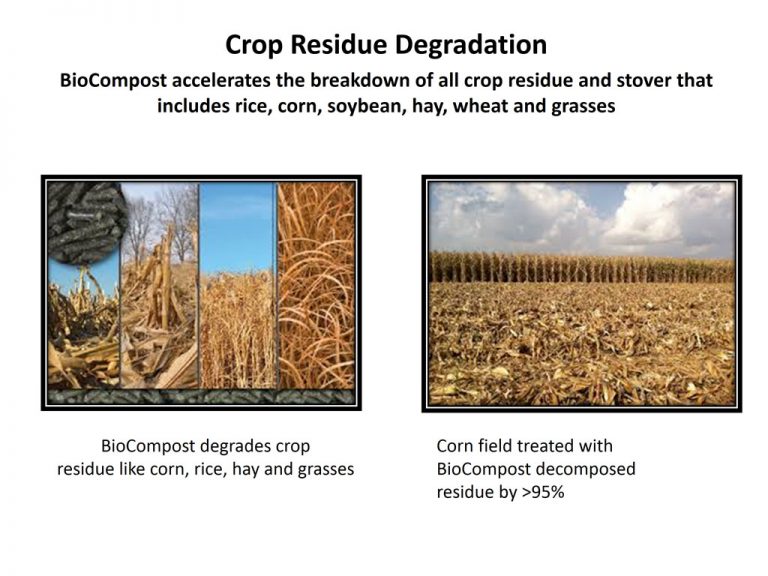 Crop Residue Degradation

BioCompost accelerates the breakdown of all crop residue and stover that includes rice, corn, soybean, hay, wheat and grasses

BioCompost degrades crop residue like corn, rice, hay and grasses

Corn field treated with BioCompost decomposed residue by >95%